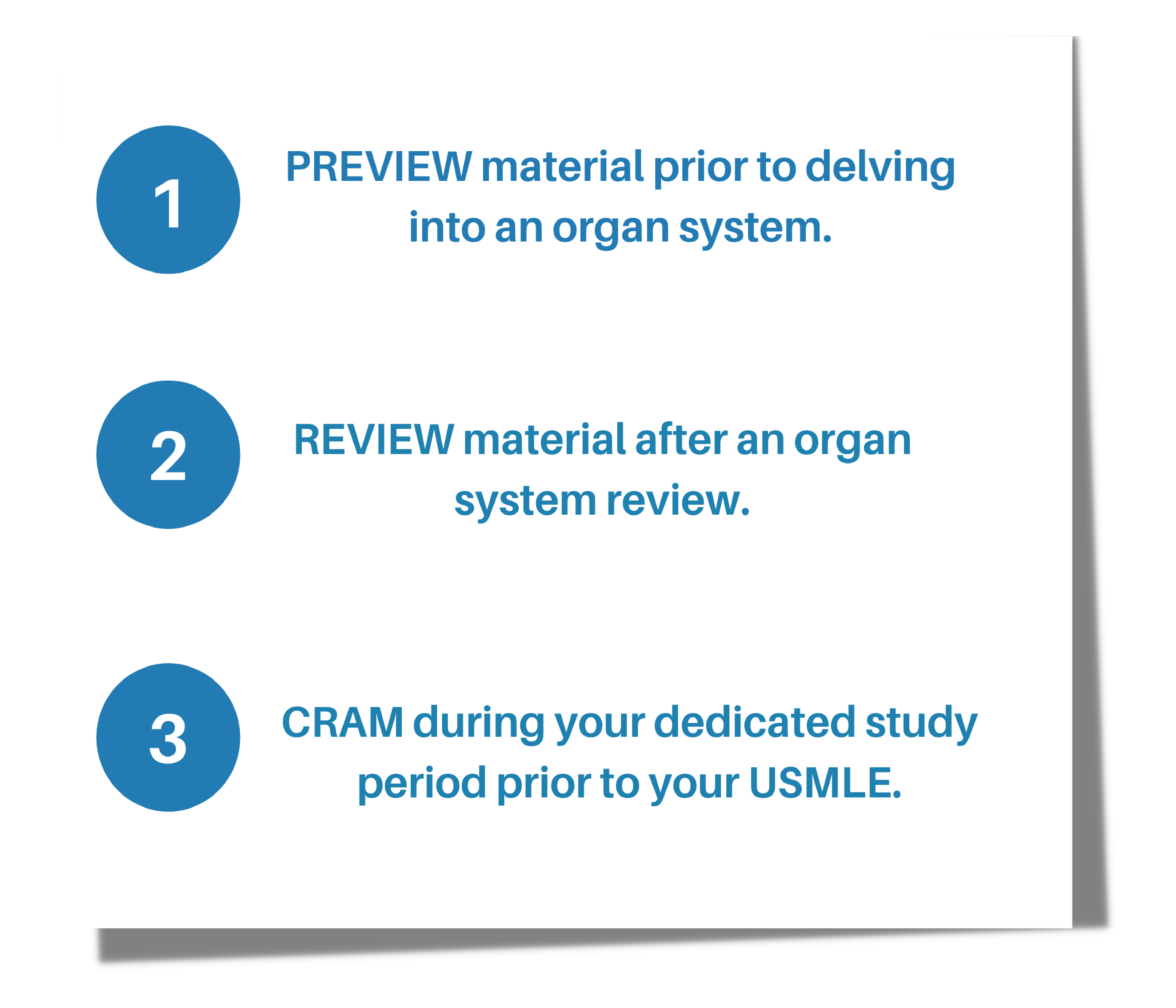 1

PREVIEW material prior to delving into an organ system.

2

REVIEW material after an organ system review.

3

CRAM during your dedicated study period prior to your USMLE.